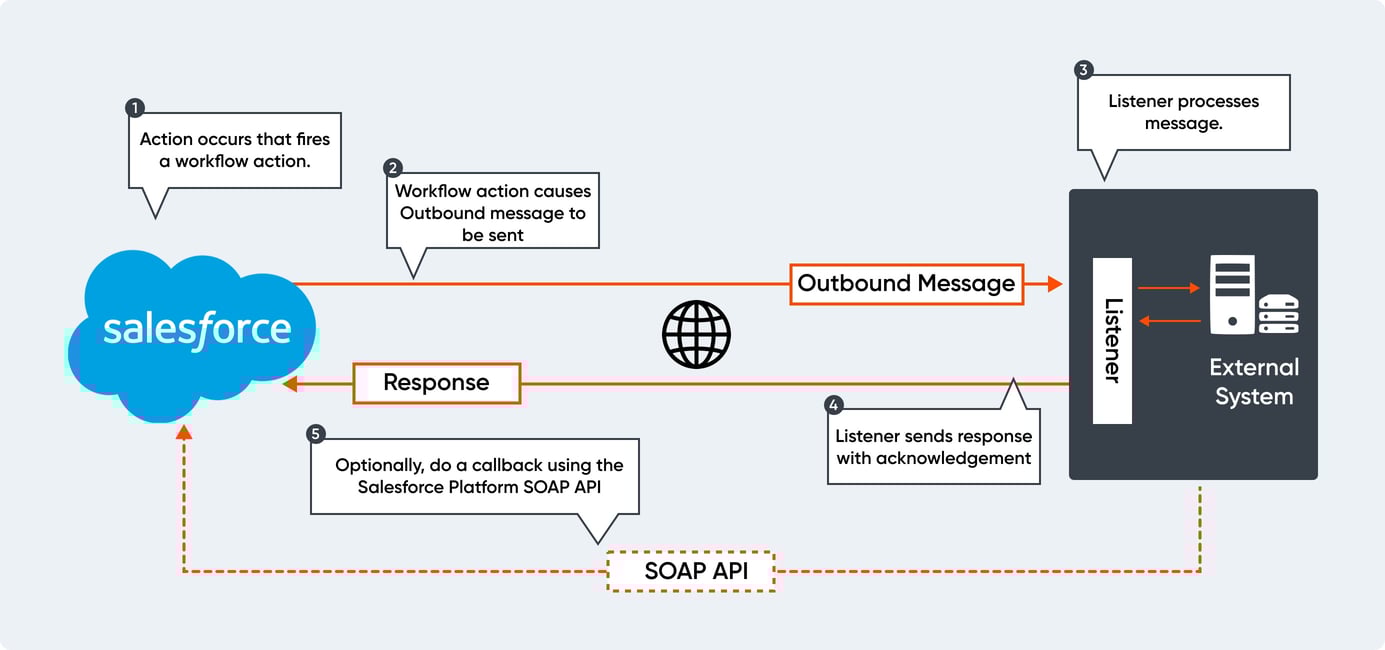 1
Action occurs that fires a workflow action.

2
Workflow action causes Outbound message to be sent

3
Listener processes message.

salesforce

Outbound Message

Listener

External System

Response

4
Listener sends response with acknowledgement

5
Optionally, do a callback using the Salesforce Platform SOAP API

SOAP API